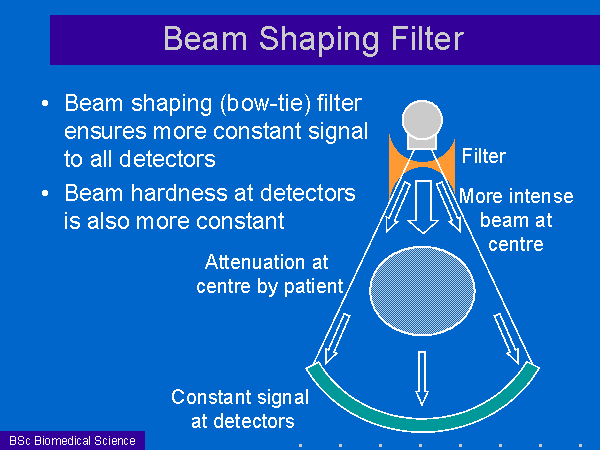 Beam Shaping Filter

• Beam shaping (bow-tie) filter ensures more constant signal to all detectors

• Beam hardness at detectors is also more constant

Filter

More intense beam at centre

Attenuation at centre by patient

Constant signal at detectors

BSc Biomedical Science